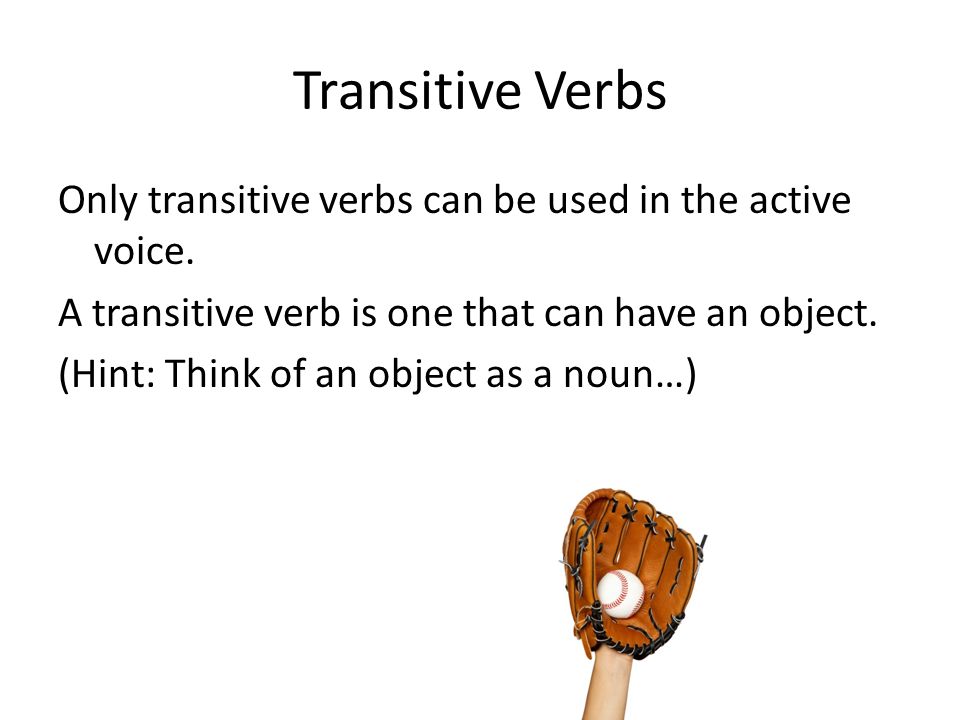 Transitive Verbs

Only transitive verbs can be used in the active voice.

A transitive verb is one that can have an object.

(Hint: Think of an object as a noun…)